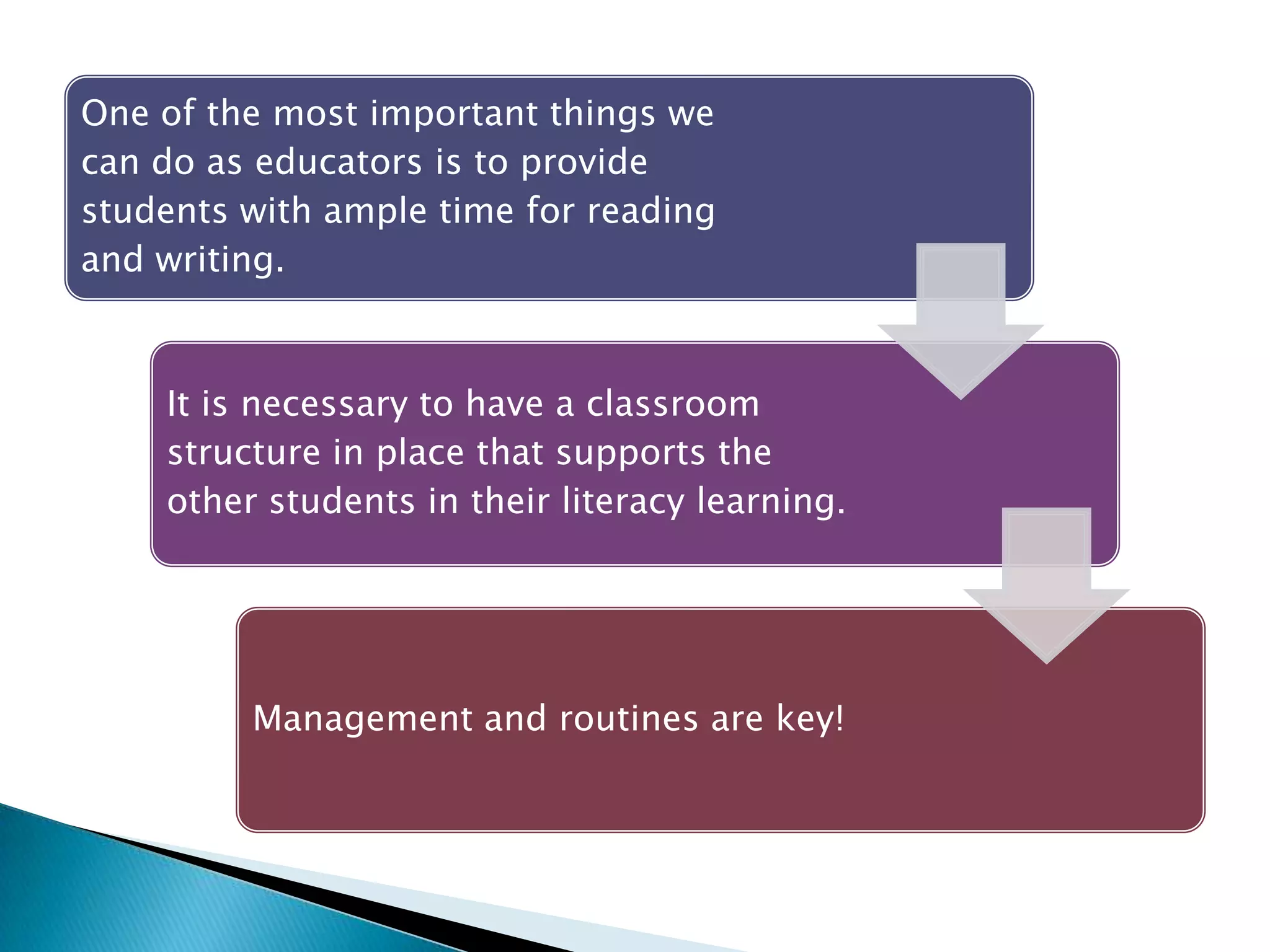 One of the most important things we can do as educators is to provide students with ample time for reading and writing.

It is necessary to have a classroom structure in place that supports the other students in their literacy learning.

Management and routines are key!